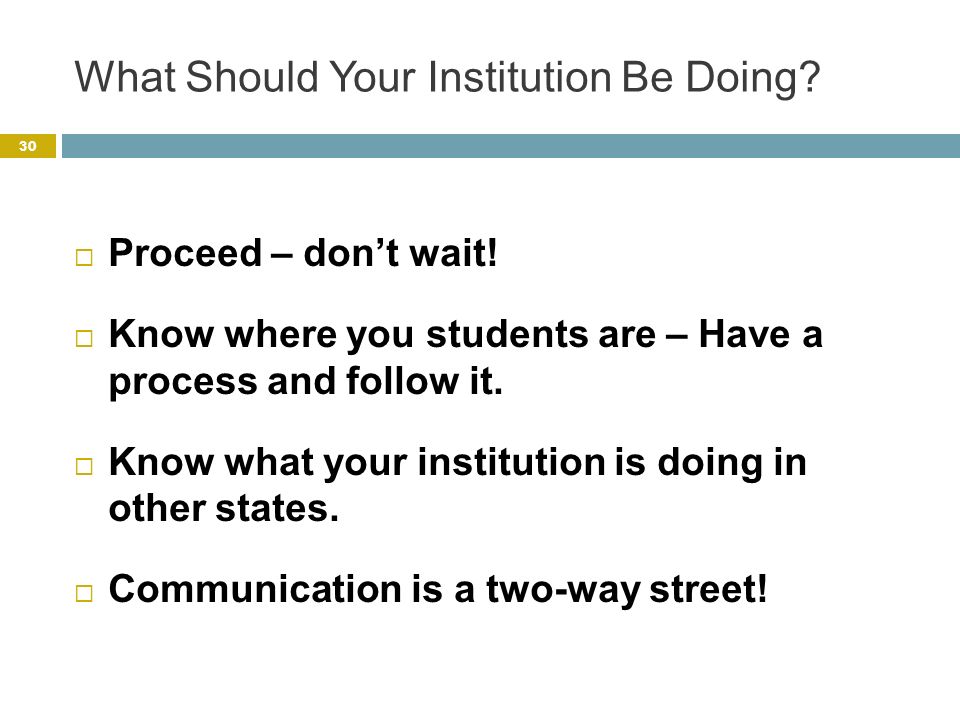 What Should Your Institution Be Doing?

30

□ Proceed – don't wait!

□ Know where you students are – Have a process and follow it.

□ Know what your institution is doing in other states.

□ Communication is a two-way street!